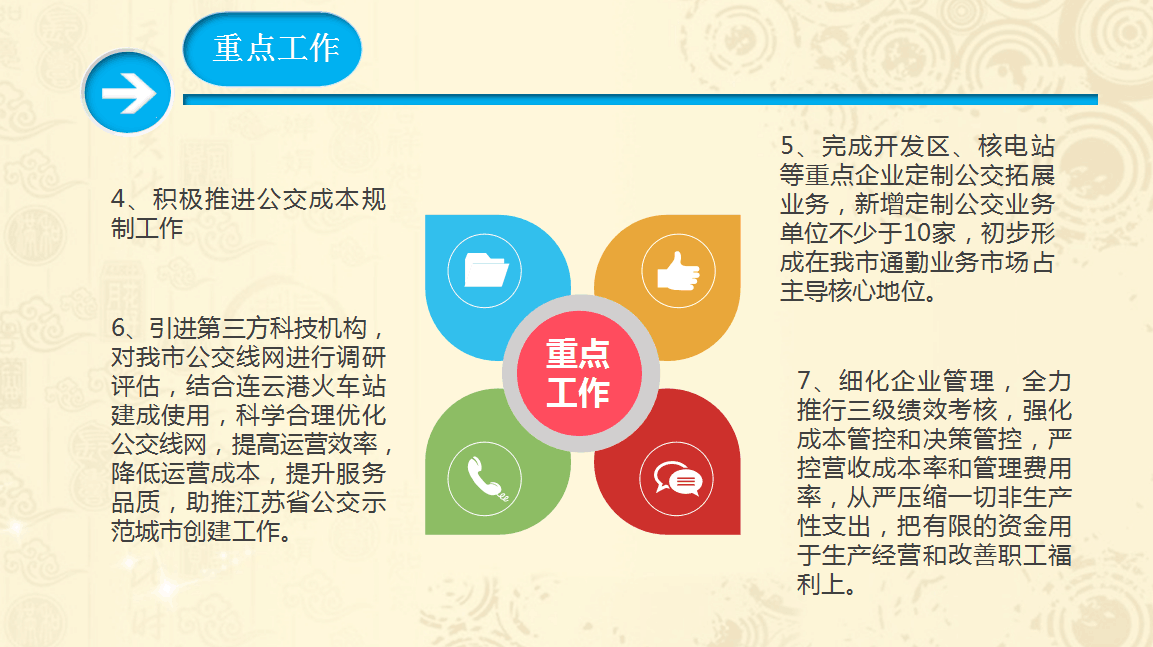 重点工作

4、积极推进公交成本规制工作

6、引进第三方科技机构，对我市公交线网进行调研评估，结合连云港火车站建成使用，科学合理优化公交线网，提高运营效率，降低运营成本，提升服务品质，助推江苏省公交示范城市创建工作。

重点工作

5、完成开发区、核电站等重点企业定制公交拓展业务，新增定制公交业务单位不少于10家，初步形成在我市通勤业务市场占主导核心地位。

7、细化企业管理，全力推行三级绩效考核，强化成本管控和决策管控，严控营收成本率和管理费用率，从严压缩一切非生产性支出，把有限的资金用于生产经营和改善职工福利上。